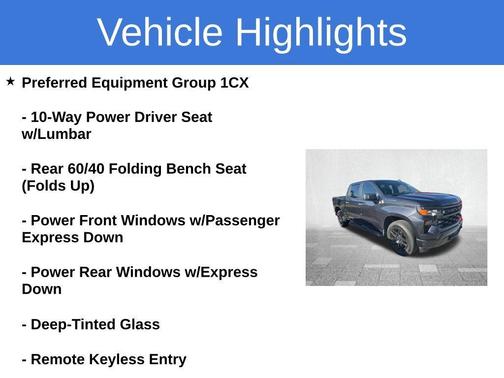 Vehicle Highlights

★ Preferred Equipment Group 1CX

- 10-Way Power Driver Seat w/Lumbar

- Rear 60/40 Folding Bench Seat (Folds Up)

- Power Front Windows w/Passenger Express Down

- Power Rear Windows w/Express Down

- Deep-Tinted Glass

- Remote Keyless Entry